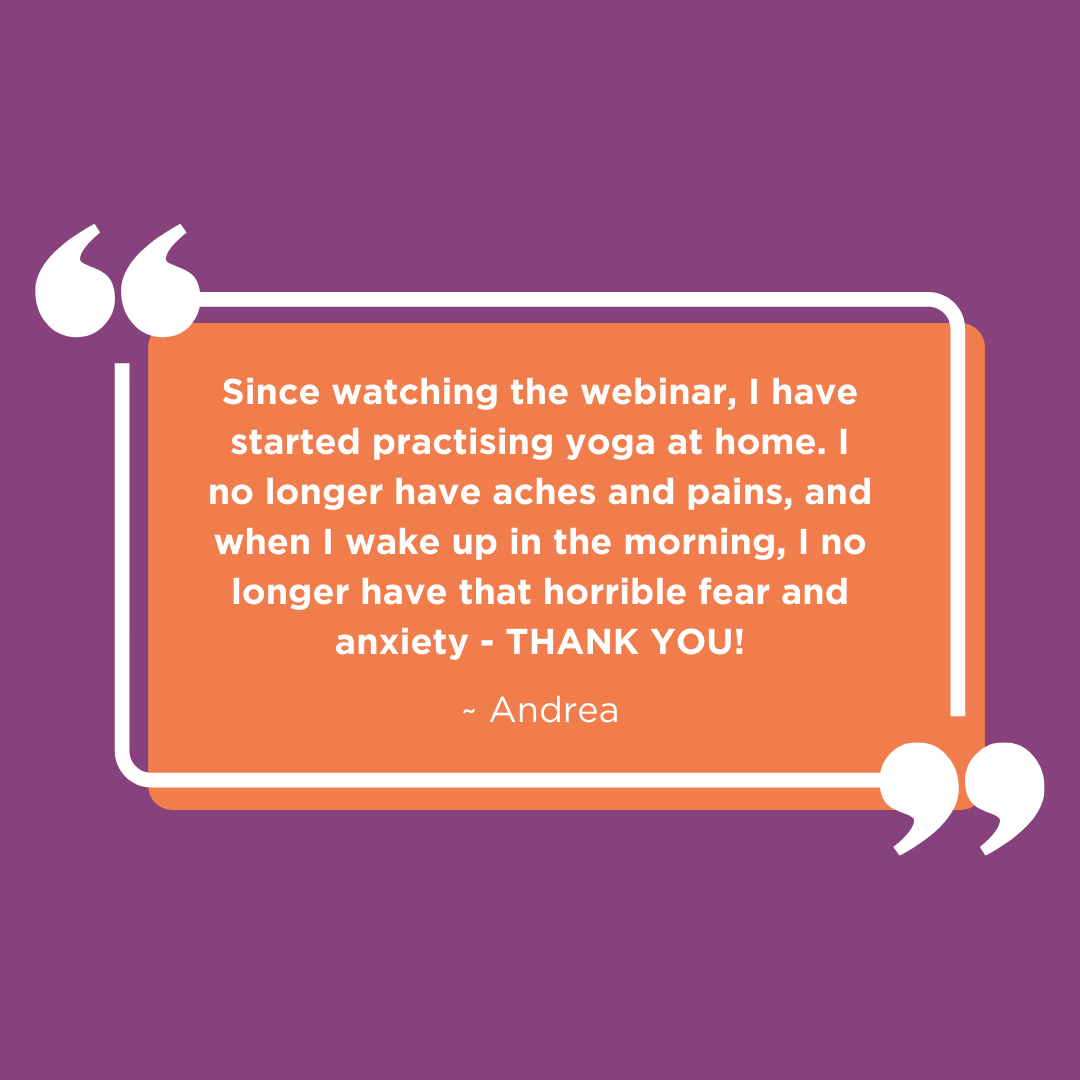 Since watching the webinar, I have started practising yoga at home. I no longer have aches and pains, and when I wake up in the morning, I no longer have that horrible fear and anxiety - THANK YOU!

~ Andrea